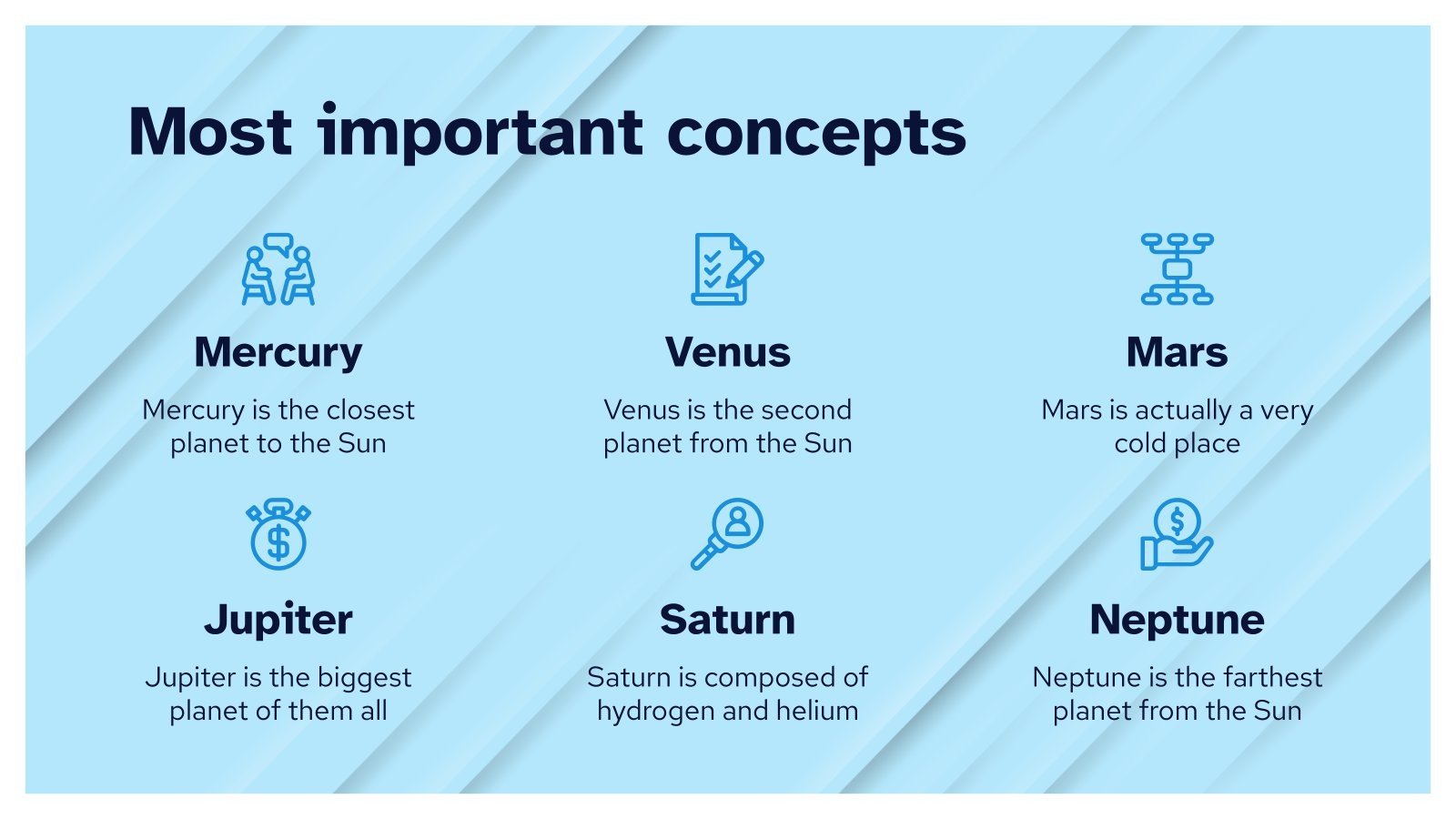 Most important concepts

Mercury

Mercury is the closest planet to the Sun

Venus

Venus is the second planet from the Sun

Mars

Mars is actually a very cold place

Jupiter

Jupiter is the biggest planet of them all

Saturn

Saturn is composed of hydrogen and helium

Neptune

Neptune is the farthest planet from the Sun